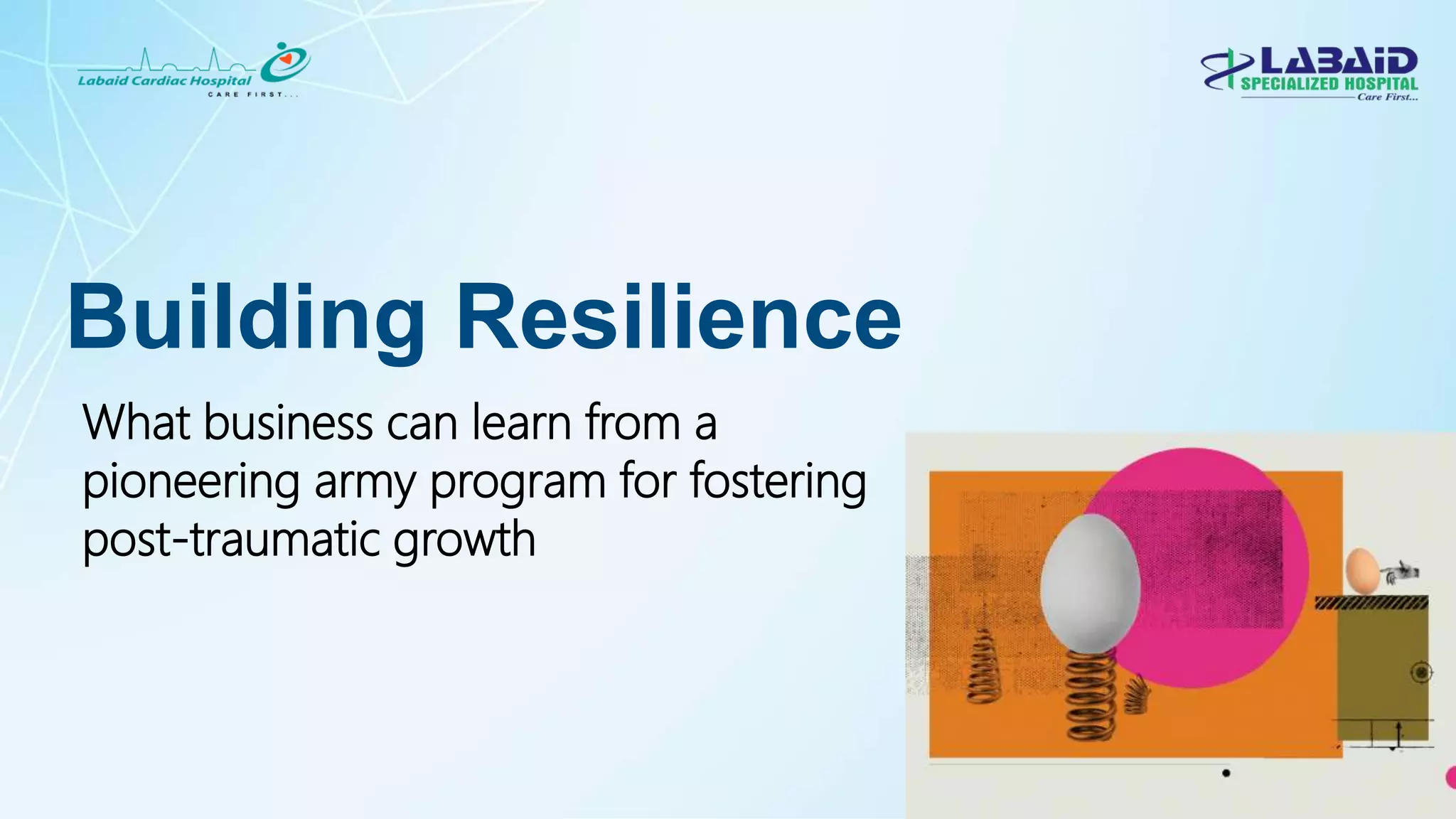 Labaid Cardiac Hospital
CARE FIRST...

LABAID
SPECIALIZED HOSPITAL
Care First...

Building Resilience

What business can learn from a pioneering army program for fostering post-traumatic growth